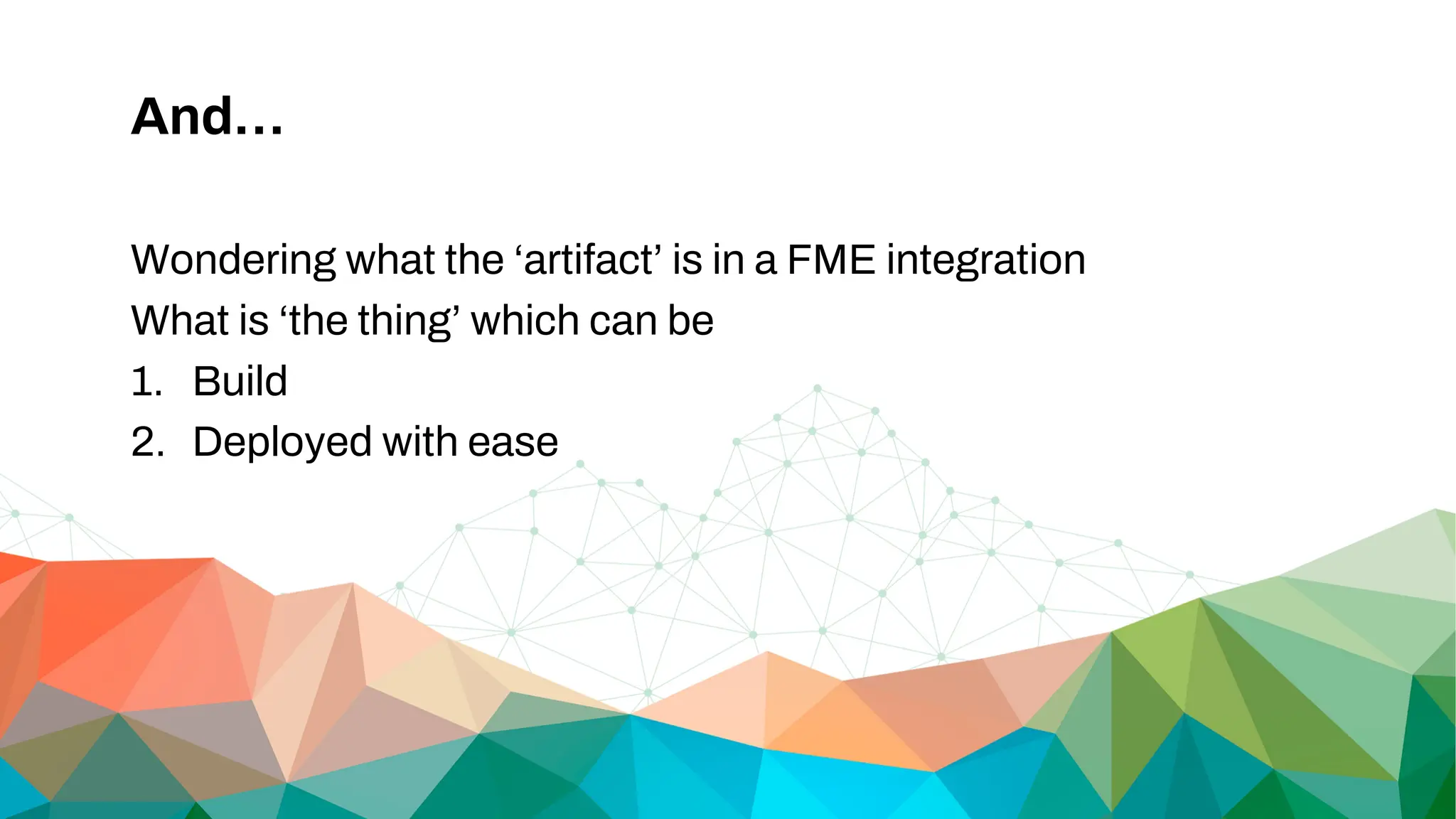 And…

Wondering what the ‘artifact’ is in a FME integration
What is ‘the thing’ which can be
1. Build
2. Deployed with ease